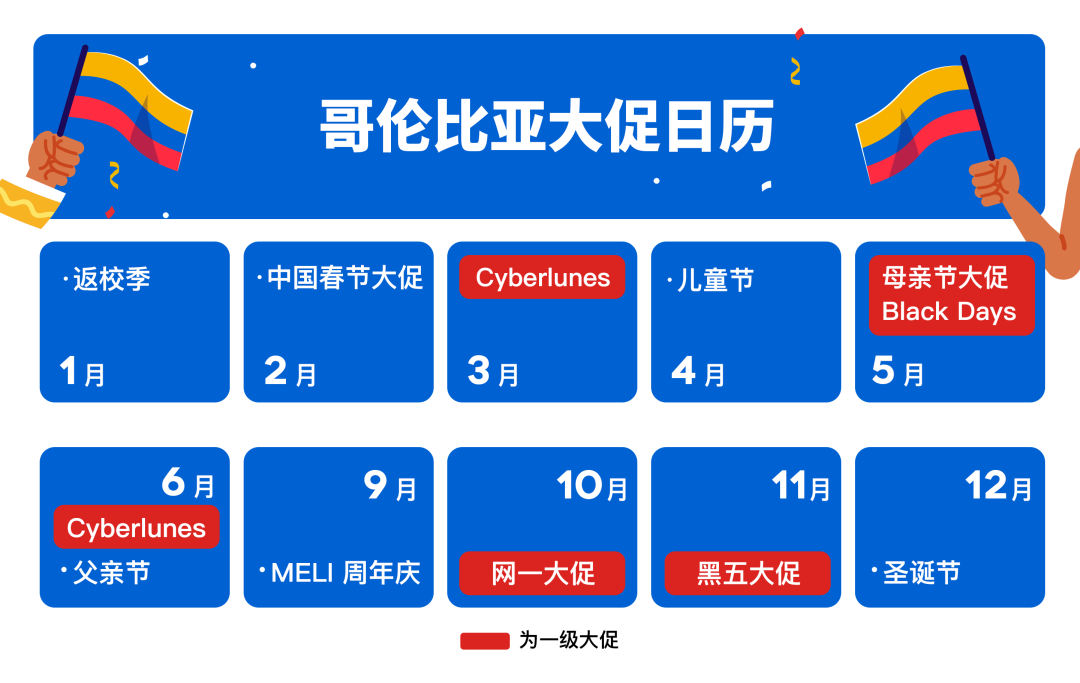 哥伦比亚大促日历

·返校季

1月

·中国春节大促

2月

Cyberlunes

3月

·儿童节

4月

母亲节大促
Black Days

5月

6月

Cyberlunes

·父亲节

9月

·MELI 周年庆

10月

网一大促

11月

黑五大促

12月

·圣诞节

为一级大促